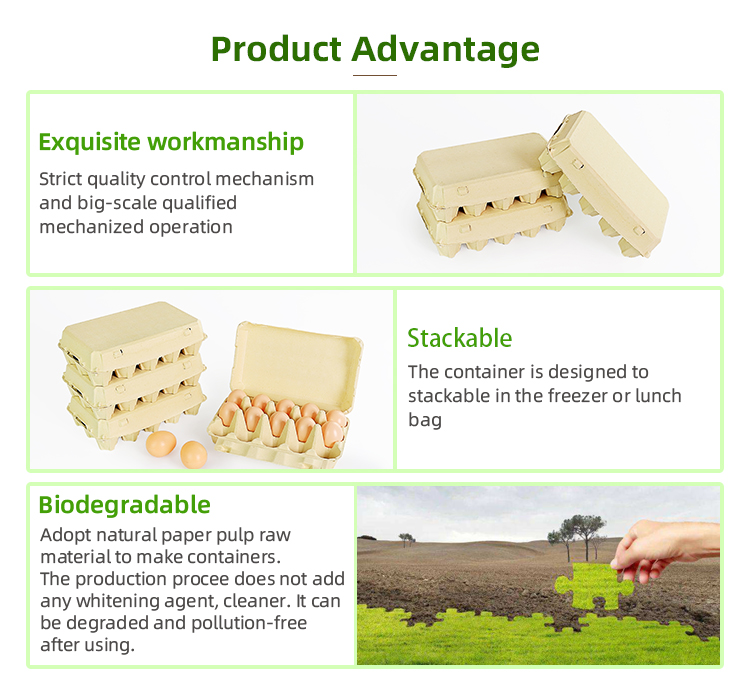 Product Advantage

Exquisite workmanship

Strict quality control mechanism and big-scale qualified mechanized operation

Stackable

The container is designed to stackable in the freezer or lunch bag

Biodegradable

Adopt natural paper pulp raw material to make containers. The production procee does not add any whitening agent, cleaner. It can be degraded and pollution-free after using.